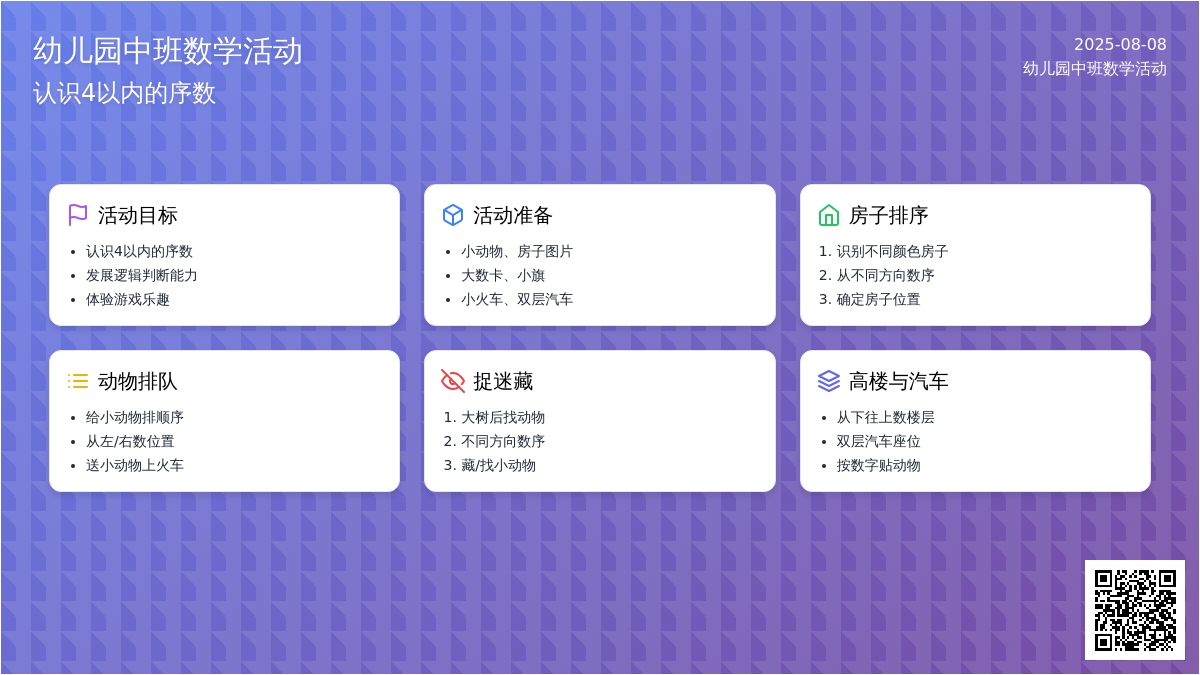 幼儿园中班数学活动
认识4以内的序数

2025-08-08
幼儿园中班数学活动

活动目标
- 认识4以内的序数
- 发展逻辑判断能力
- 体验游戏乐趣

活动准备
- 小动物、房子图片
- 大数卡、小旗
- 小火车、双层汽车

房子排序
1. 识别不同颜色房子
2. 从不同方向数序
3. 确定房子位置

动物排队
- 给小动物排顺序
- 从左/右数位置
- 送小动物上火车

捉迷藏
1. 大树后找动物
2. 不同方向数序
3. 藏/找小动物

高楼与汽车
- 从下往上数楼层
- 双层汽车座位
- 按数字贴动物